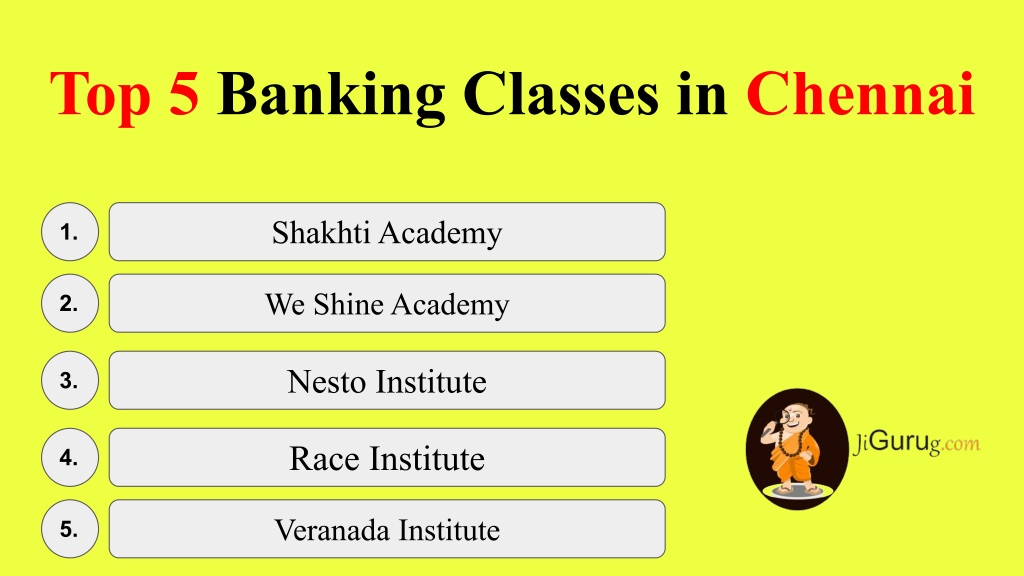 Top 5 Banking Classes in Chennai

1. Shakhti Academy

2. We Shine Academy

3. Nesto Institute

4. Race Institute

5. Veranada Institute

JiGurug.com